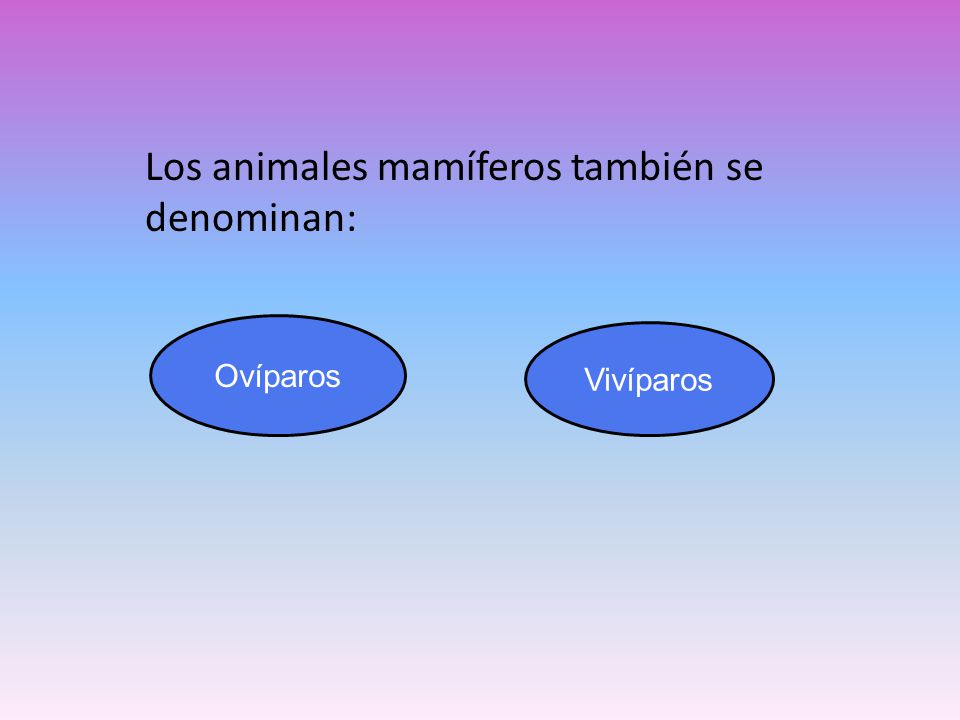 Los animales mamíferos también se denominan:

Ovíparos

Vivíparos